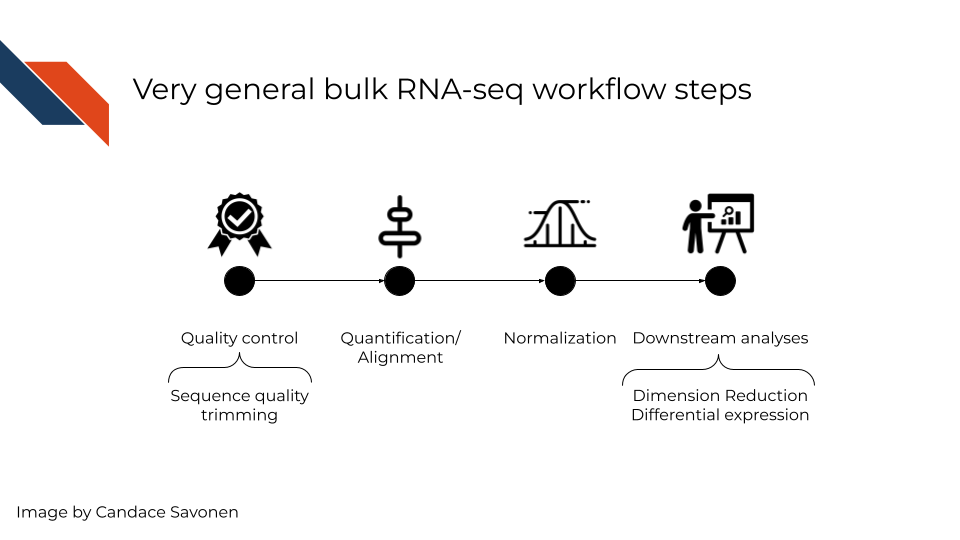 Very general bulk RNA-seq workflow steps

Quality control

Sequence quality trimming

Quantification/ Alignment

Normalization

Downstream analyses

Dimension Reduction
Differential expression

Image by Candace Savonen